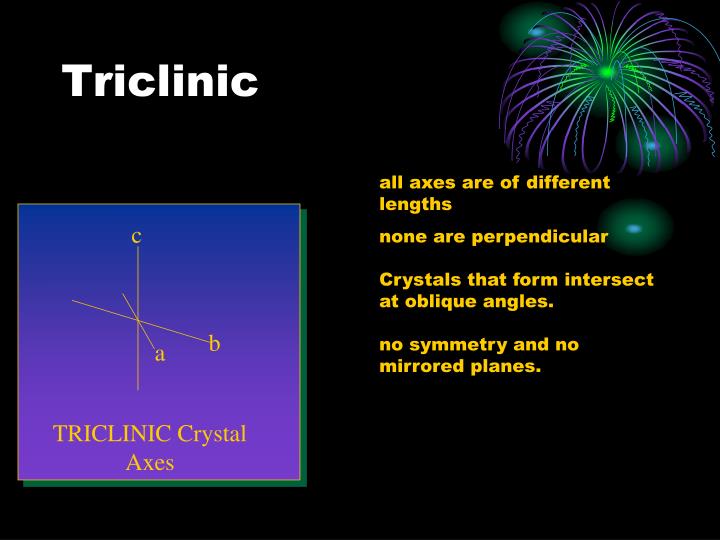 Triclinic

c

b

a

TRICLINIC Crystal Axes

all axes are of different lengths

none are perpendicular

Crystals that form intersect at oblique angles.

no symmetry and no mirrored planes.